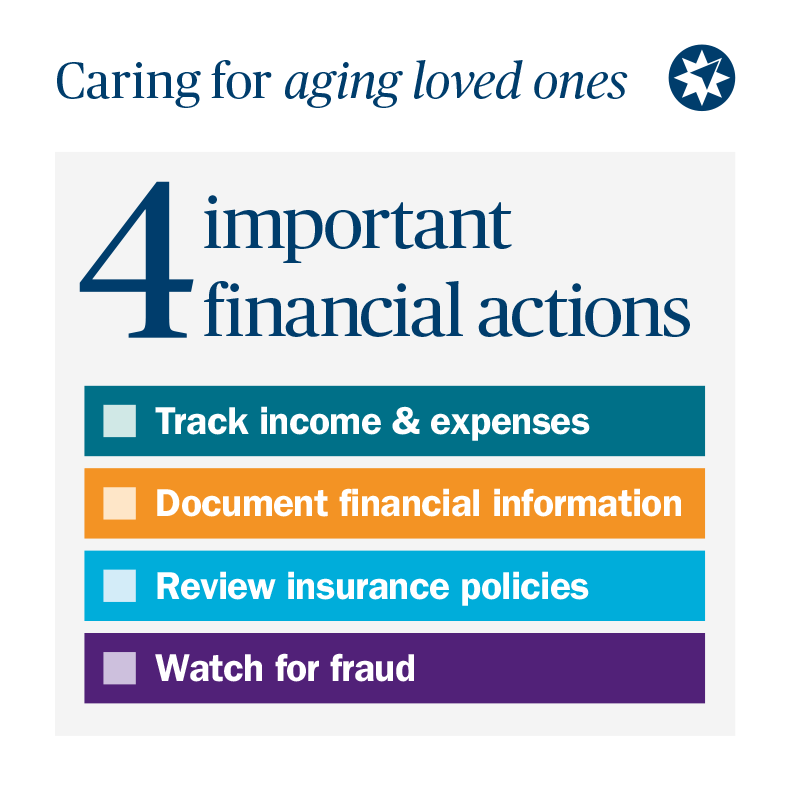 Caring for aging loved ones

4 important financial actions

Track income & expenses

Document financial information

Review insurance policies

Watch for fraud